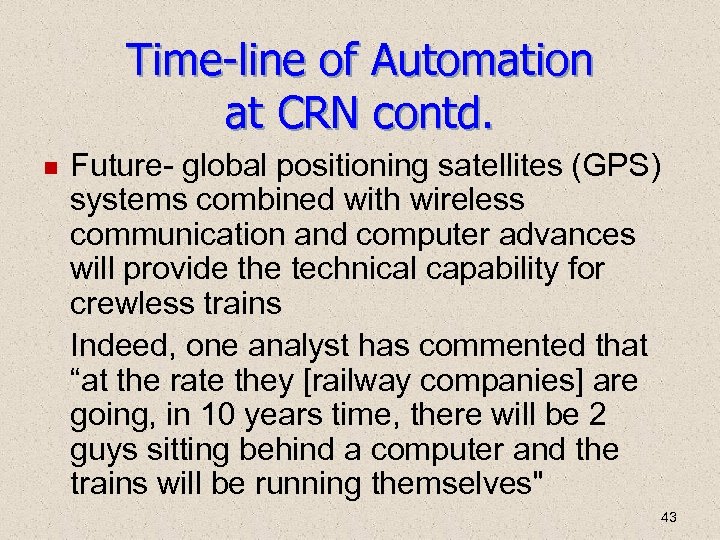 Time-line of Automation at CRN contd.

■ Future- global positioning satellites (GPS) systems combined with wireless communication and computer advances will provide the technical capability for crewless trains

Indeed, one analyst has commented that “at the rate they [railway companies] are going, in 10 years time, there will be 2 guys sitting behind a computer and the trains will be running themselves"

43